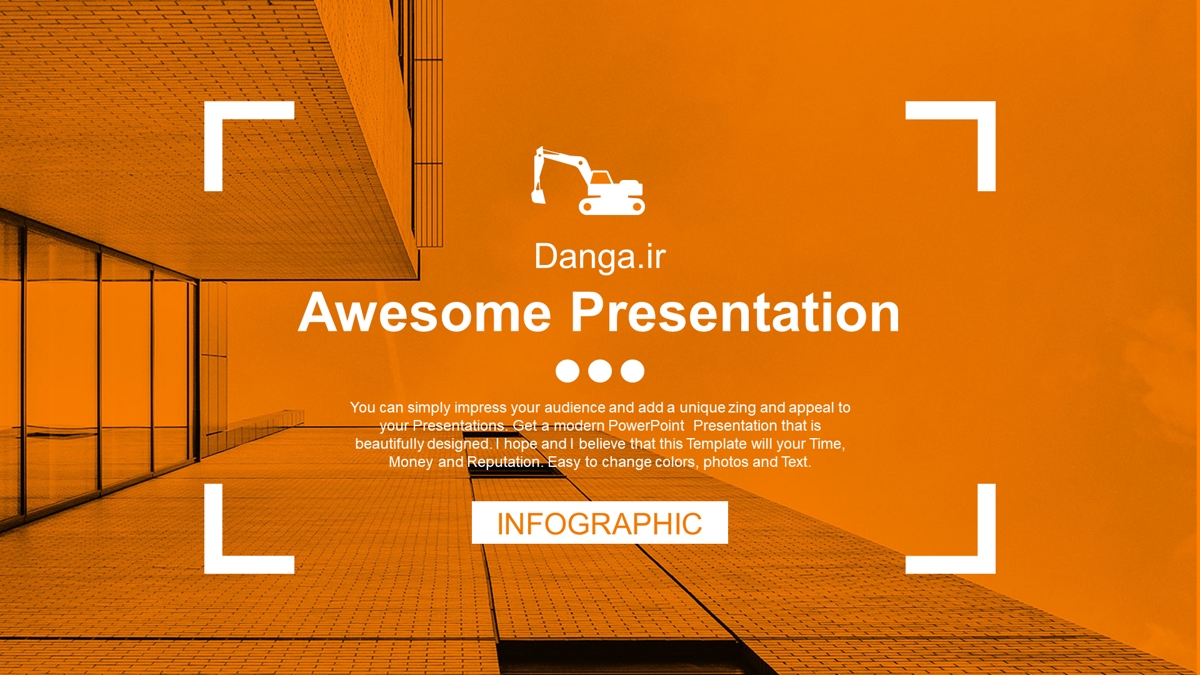 Danga.ir

Awesome Presentation

You can simply impress your audience and add a unique zing and appeal to your Presentations. Get a modern PowerPoint Presentation that is beautifully designed. I hope and I believe that this Template will your Time, Money and Reputation. Easy to change colors, photos and Text.

INFOGRAPHIC